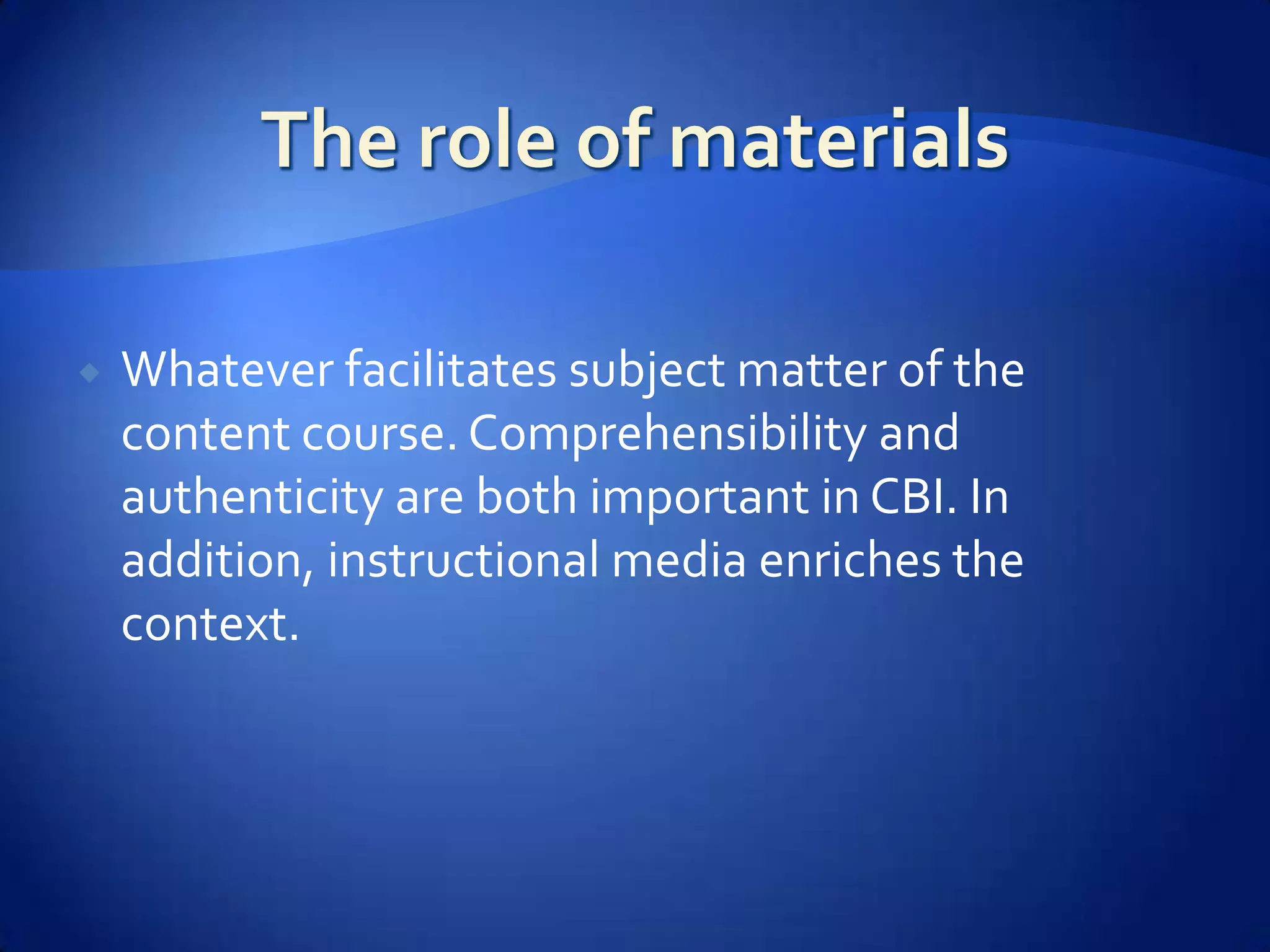 The role of materials

Whatever facilitates subject matter of the content course. Comprehensibility and authenticity are both important in CBI. In addition, instructional media enriches the context.